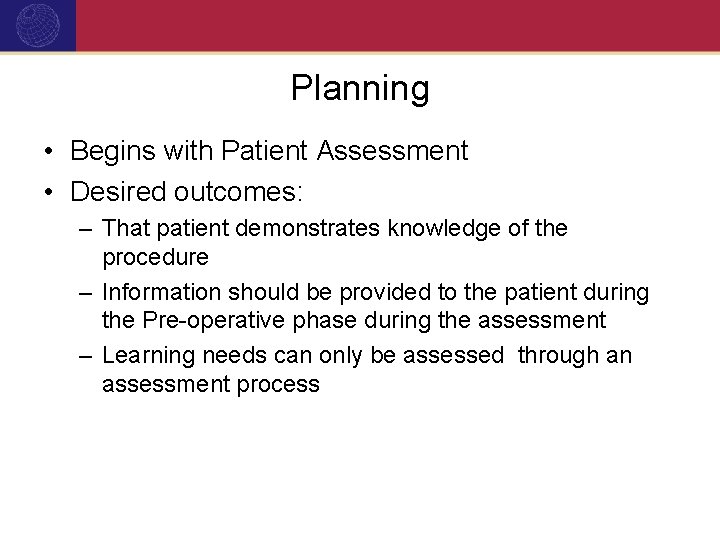 Planning

• Begins with Patient Assessment
• Desired outcomes:
– That patient demonstrates knowledge of the procedure
– Information should be provided to the patient during the Pre-operative phase during the assessment
– Learning needs can only be assessed through an assessment process